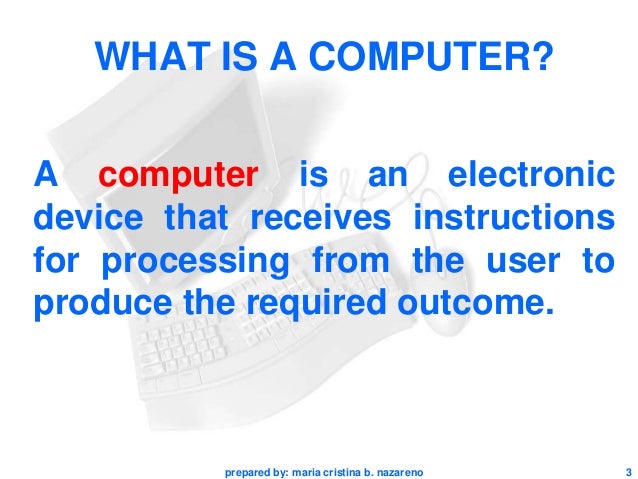 WHAT IS A COMPUTER?

A computer is an electronic device that receives instructions for processing from the user to produce the required outcome.

prepared by: maria cristina b. nazareno

3